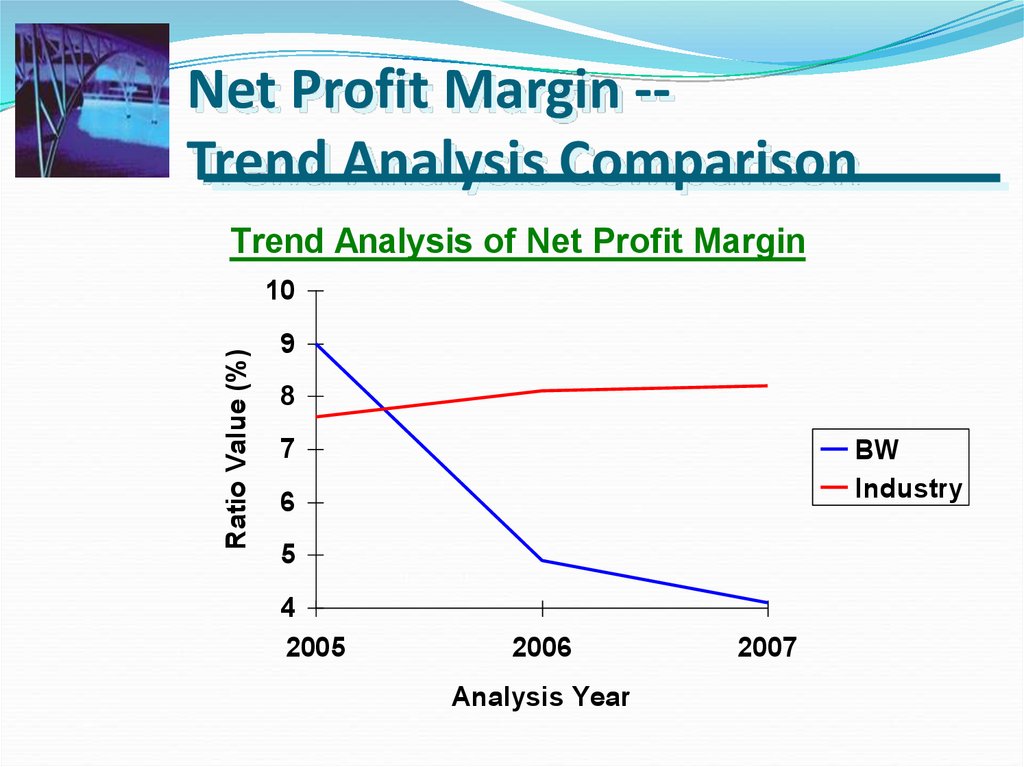 Net Profit Margin --
Trend Analysis Comparison

Trend Analysis of Net Profit Margin

Ratio Value (%)

10
9
8
7
6
5
4

2005
2006
2007

Analysis Year

BW
Industry